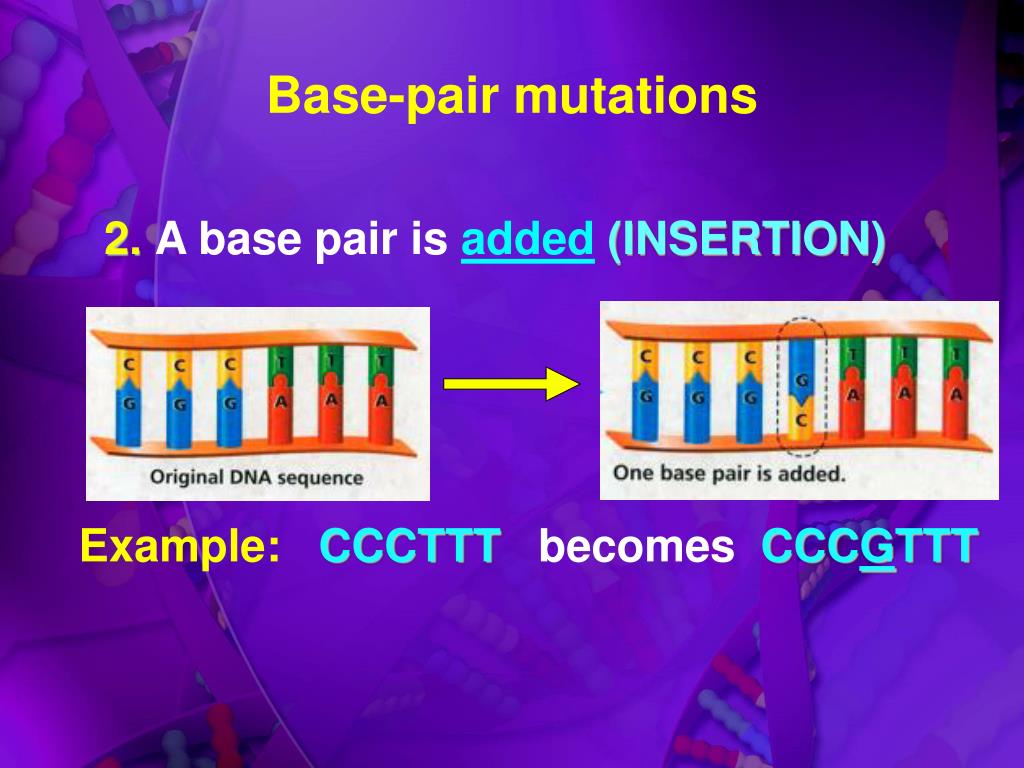 Base-pair mutations

2. A base pair is added (INSERTION)

C C C T T T
G G G A A A
Original DNA sequence

C C C G T T T
G G G C A A A
One base pair is added.

Example: CCCTTT becomes CCCGTTT